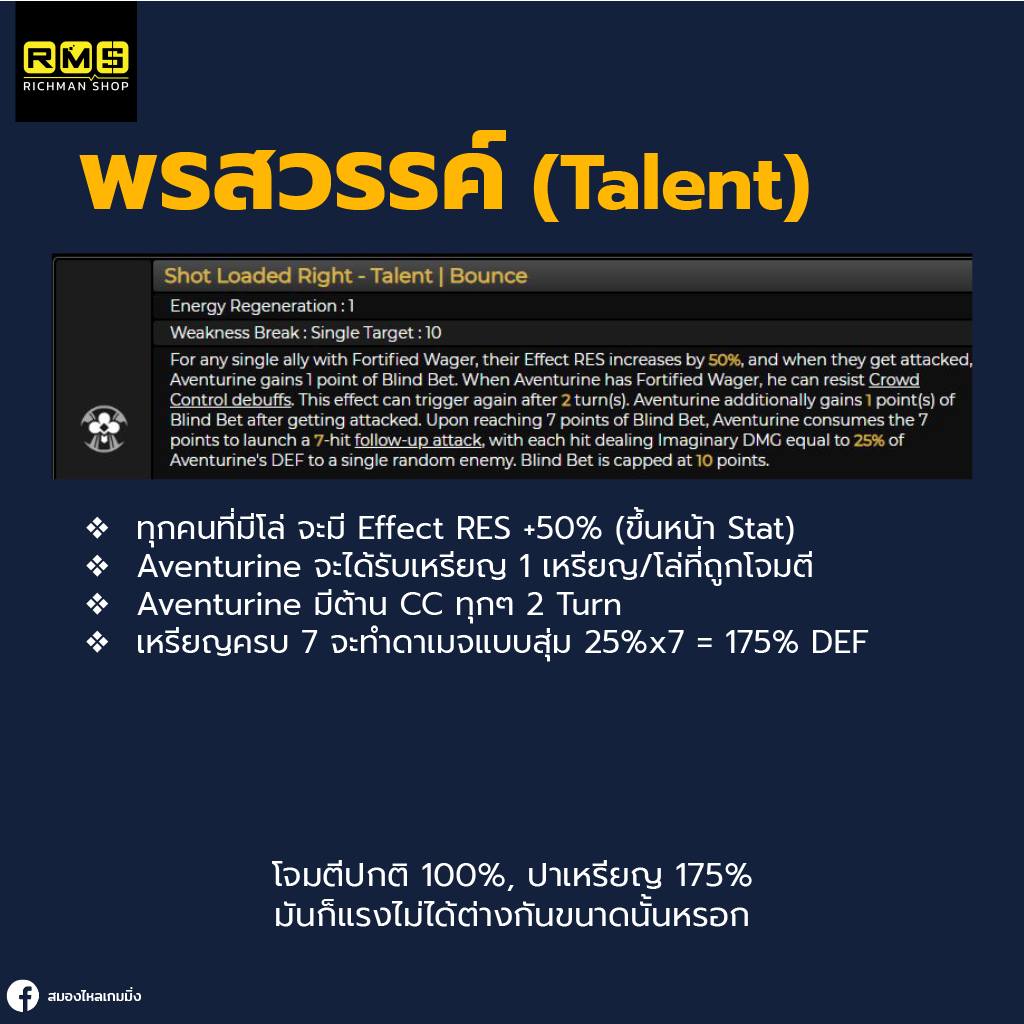 RMS
RICHMAN SHOP

พรสวรรค์ (Talent)

Shot Loaded Right - Talent | Bounce

Energy Regeneration : 1

Weakness Break : Single Target : 10

For any single ally with Fortified Wager, their Effect RES increases by 50%, and when they get attacked, Aventurine gains 1 point of Blind Bet. When Aventurine has Fortified Wager, he can resist Crowd Control debuffs. This effect can trigger again after 2 turn(s). Aventurine additionally gains 1 point(s) of Blind Bet after getting attacked. Upon reaching 7 points of Blind Bet, Aventurine consumes the 7 points to launch a 7-hit follow-up attack, with each hit dealing Imaginary DMG equal to 25% of Aventurine's DEF to a single random enemy. Blind Bet is capped at 10 points.

❖ ทุกคนที่มีโล่ จะมี Effect RES +50% (ขึ้นหน้า Stat)
❖ Aventurine จะได้รับเหรียญ 1 เหรียญ/โล่ที่ถูกโจมตี
❖ Aventurine มีต้าน CC ทุกๆ 2 Turn
❖ เหรียญครบ 7 จะทำดาเมจแบบสุ่ม 25%x7 = 175% DEF

โจมตีปกติ 100%, ปาเหรียญ 175%
มันก็แรงไม่ได้ต่างกันขนาดนั้นหรอก

สมองไหลเกมมิ่ง